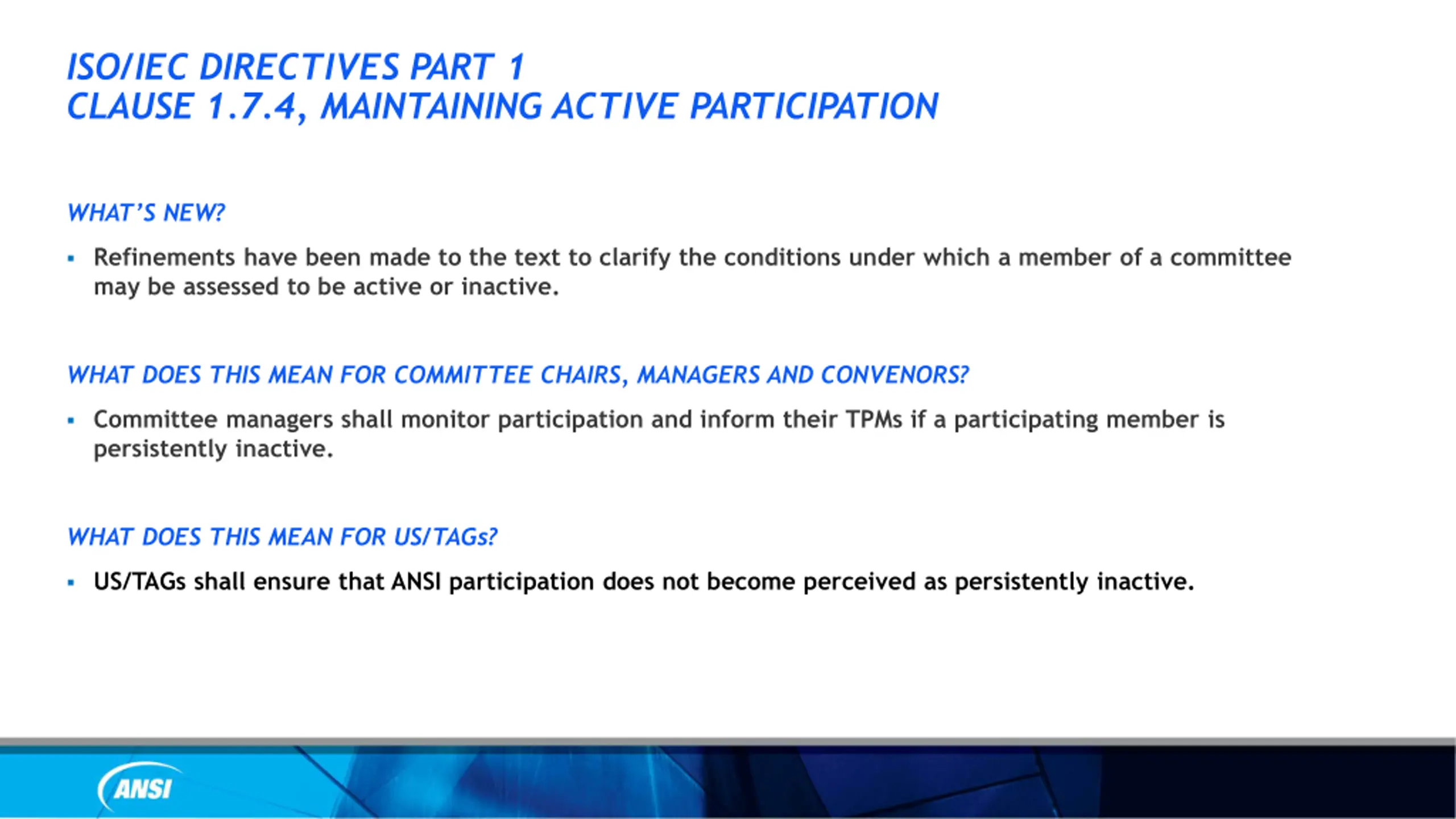 ISO/IEC DIRECTIVES PART 1
CLAUSE 1.7.4, MAINTAINING ACTIVE PARTICIPATION

WHAT'S NEW?

▪ Refinements have been made to the text to clarify the conditions under which a member of a committee may be assessed to be active or inactive.

WHAT DOES THIS MEAN FOR COMMITTEE CHAIRS, MANAGERS AND CONVENORS?

▪ Committee managers shall monitor participation and inform their TPMs if a participating member is persistently inactive.

WHAT DOES THIS MEAN FOR US/TAGs?

▪ US/TAGs shall ensure that ANSI participation does not become perceived as persistently inactive.

ANSI